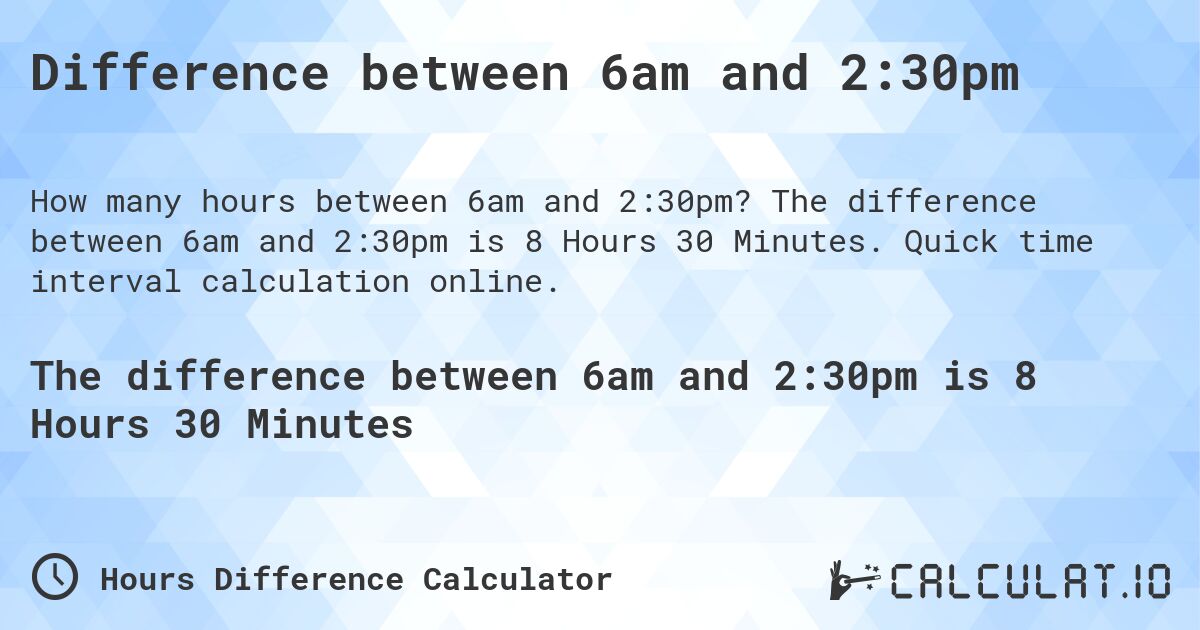 Difference between 6am and 2:30pm

How many hours between 6am and 2:30pm? The difference between 6am and 2:30pm is 8 Hours 30 Minutes. Quick time interval calculation online.

The difference between 6am and 2:30pm is 8 Hours 30 Minutes

Hours Difference Calculator

CALCULAT.IO